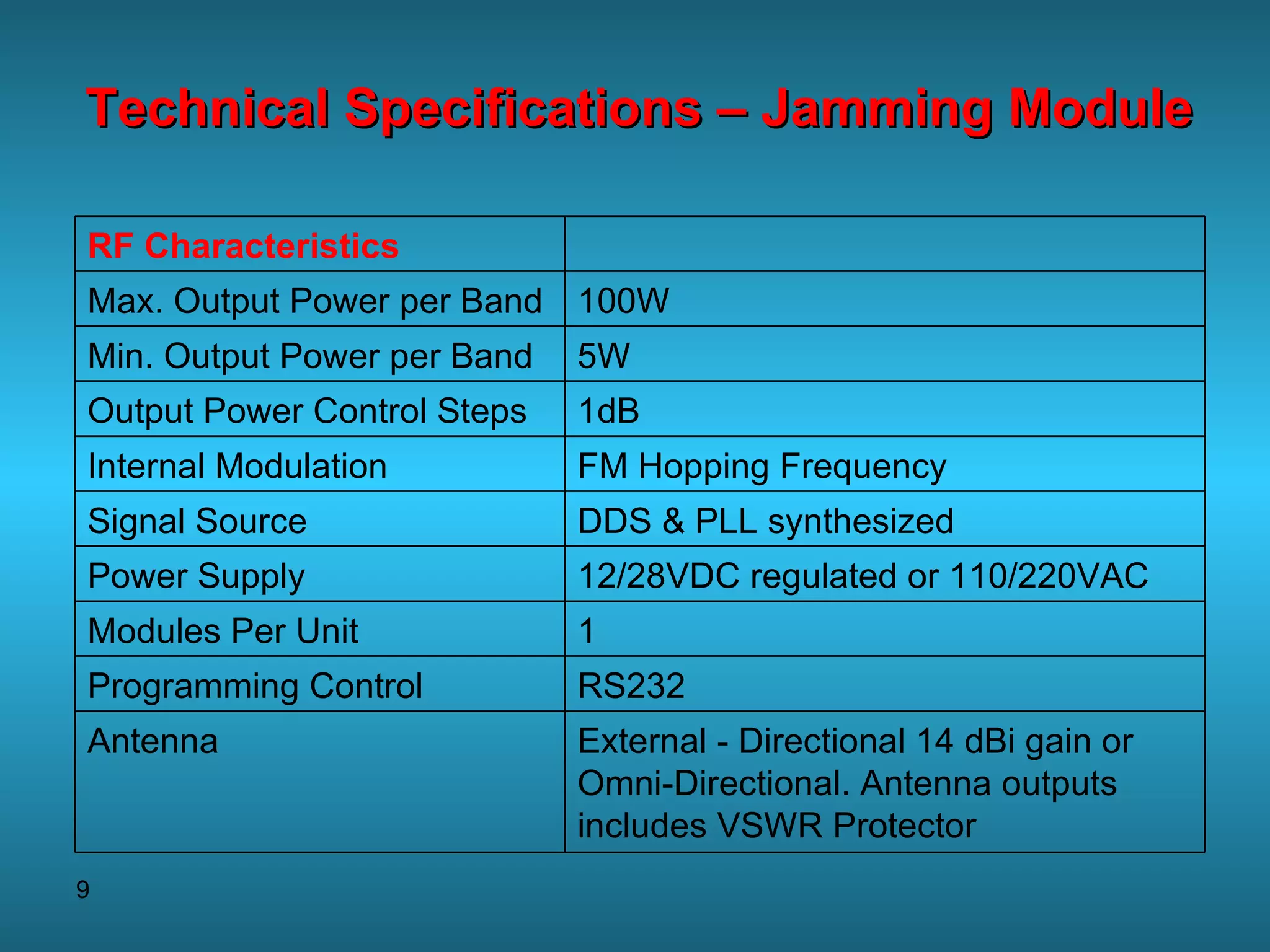 Technical Specifications – Jamming Module

| RF Characteristics | |
|---|---|
| Max. Output Power per Band | 100W |
| Min. Output Power per Band | 5W |
| Output Power Control Steps | 1dB |
| Internal Modulation | FM Hopping Frequency |
| Signal Source | DDS & PLL synthesized |
| Power Supply | 12/28VDC regulated or 110/220VAC |
| Modules Per Unit | 1 |
| Programming Control | RS232 |
| Antenna | External - Directional 14 dBi gain or Omni-Directional. Antenna outputs includes VSWR Protector |

9